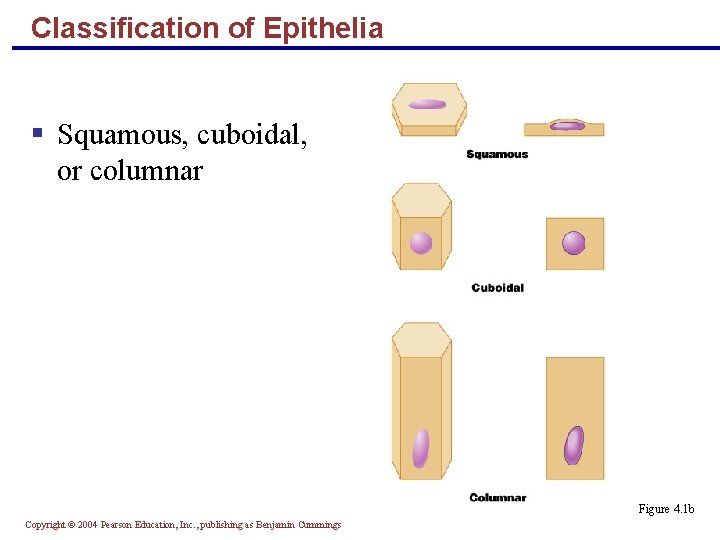 Classification of Epithelia

▪ Squamous, cuboidal, or columnar

Squamous

Cuboidal

Columnar

Figure 4.1b

Copyright © 2004 Pearson Education, Inc., publishing as Benjamin Cummings